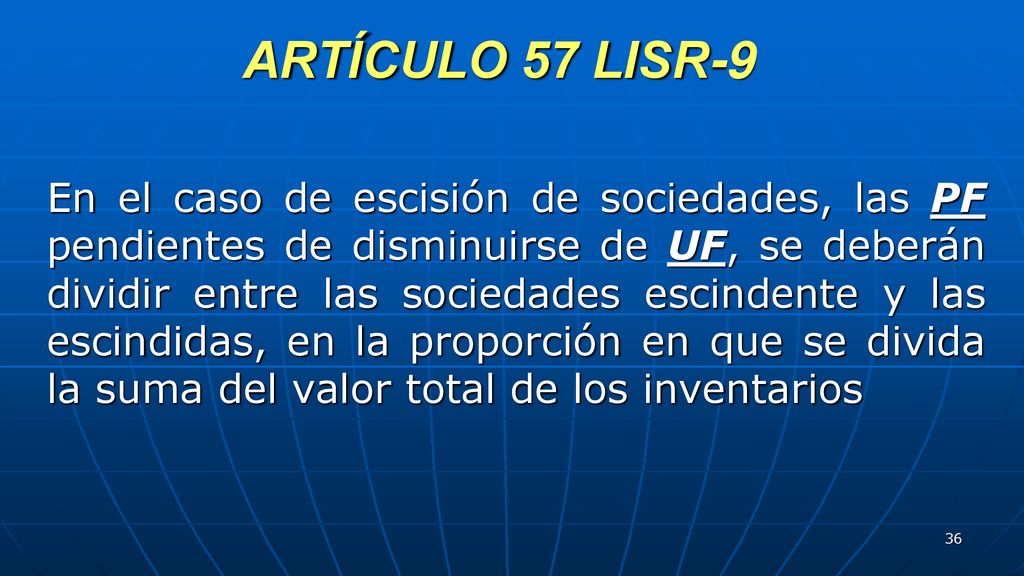 ARTÍCULO 57 LISR-9

En el caso de escisión de sociedades, las PF pendientes de disminuirse de UF, se deberán dividir entre las sociedades escindente y las escindidas, en la proporción en que se divida la suma del valor total de los inventarios

36